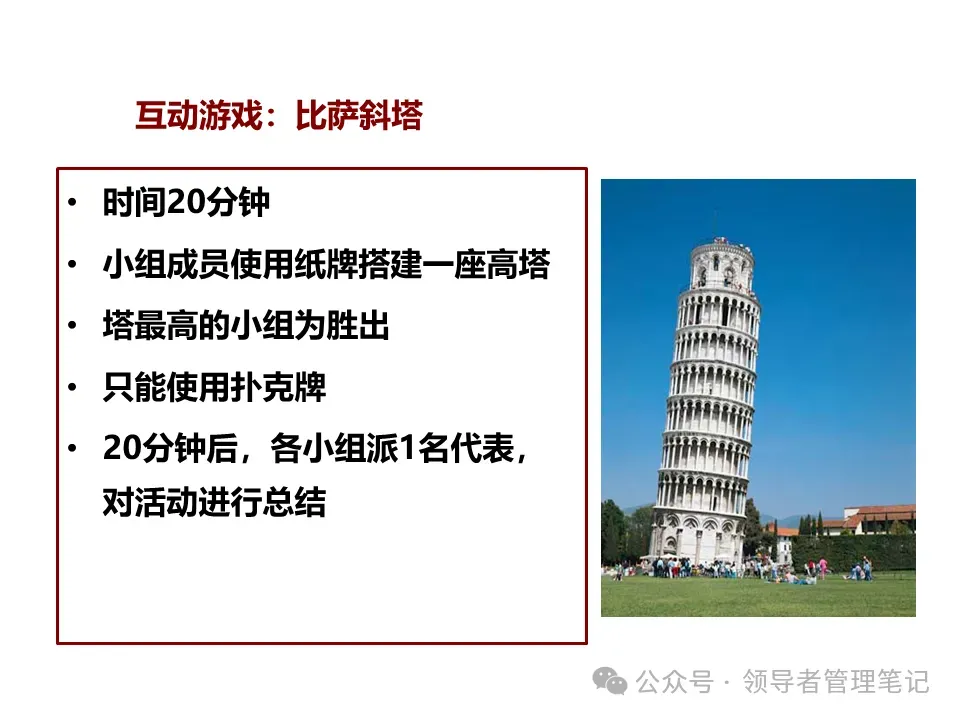 互动游戏：比萨斜塔

• 时间20分钟
• 小组成员使用纸牌搭建一座高塔
• 塔最高的小组为胜出
• 只能使用扑克牌
• 20分钟后，各小组派1名代表，对活动进行总结

公众号 · 领导者管理笔记